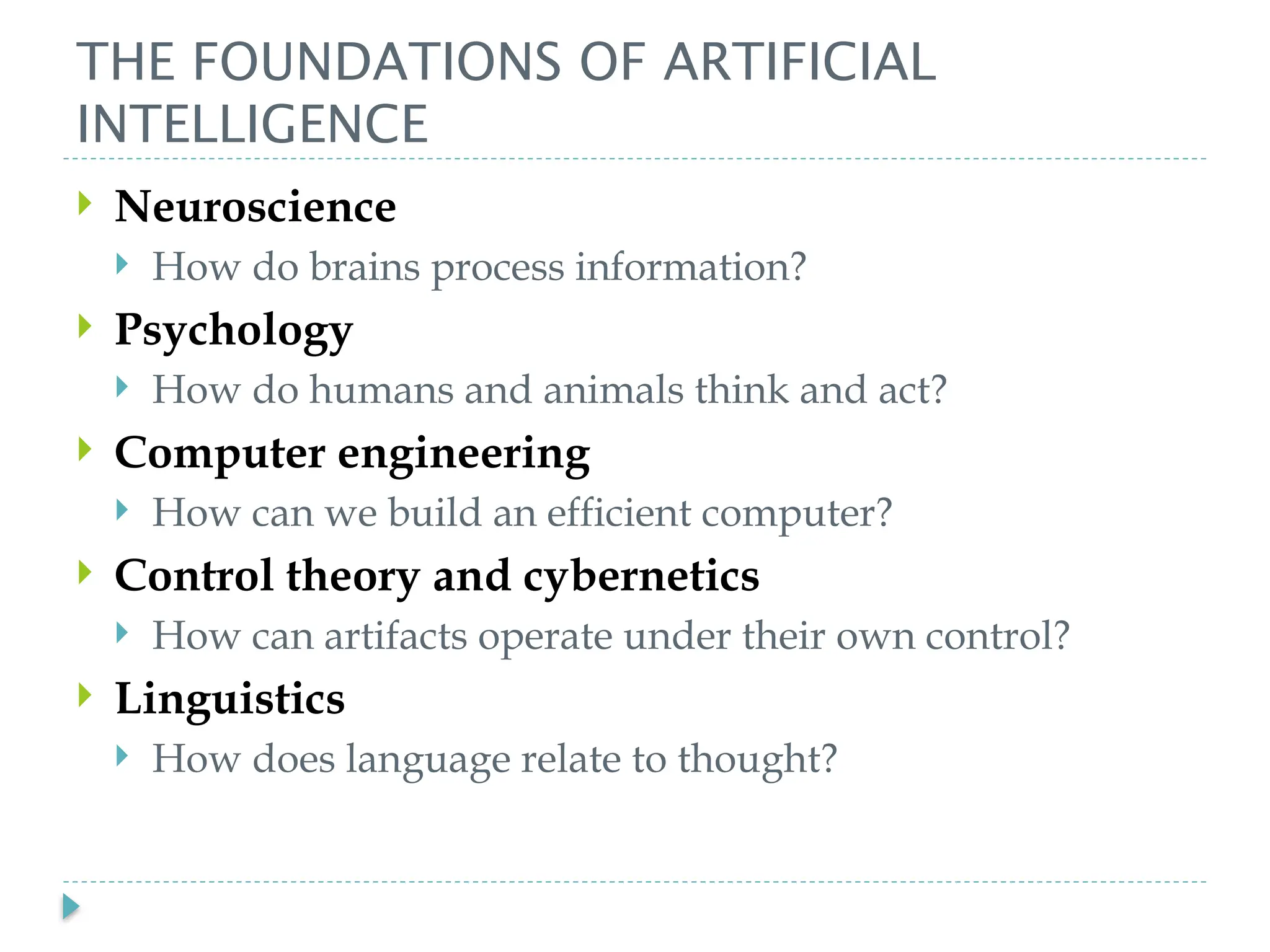 THE FOUNDATIONS OF ARTIFICIAL INTELLIGENCE

Neuroscience
How do brains process information?

Psychology
How do humans and animals think and act?

Computer engineering
How can we build an efficient computer?

Control theory and cybernetics
How can artifacts operate under their own control?

Linguistics
How does language relate to thought?